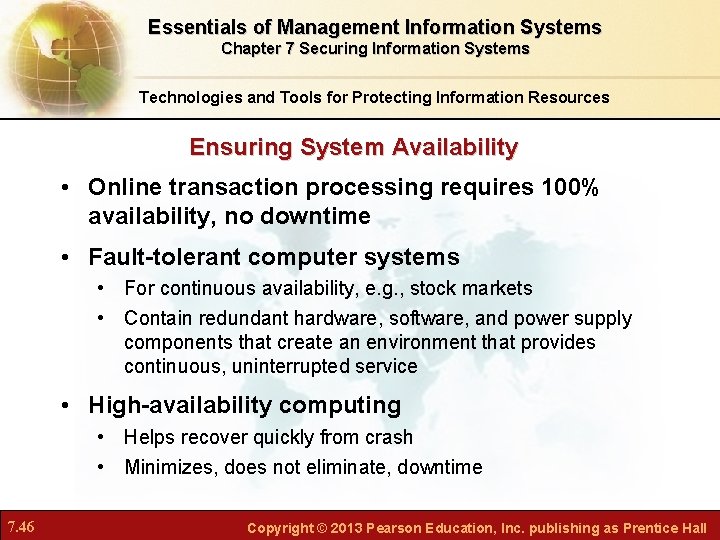 Essentials of Management Information Systems
Chapter 7 Securing Information Systems

Technologies and Tools for Protecting Information Resources

Ensuring System Availability

• Online transaction processing requires 100% availability, no downtime

• Fault-tolerant computer systems
  • For continuous availability, e.g., stock markets
  • Contain redundant hardware, software, and power supply components that create an environment that provides continuous, uninterrupted service

• High-availability computing
  • Helps recover quickly from crash
  • Minimizes, does not eliminate, downtime

7.46

Copyright © 2013 Pearson Education, Inc. publishing as Prentice Hall